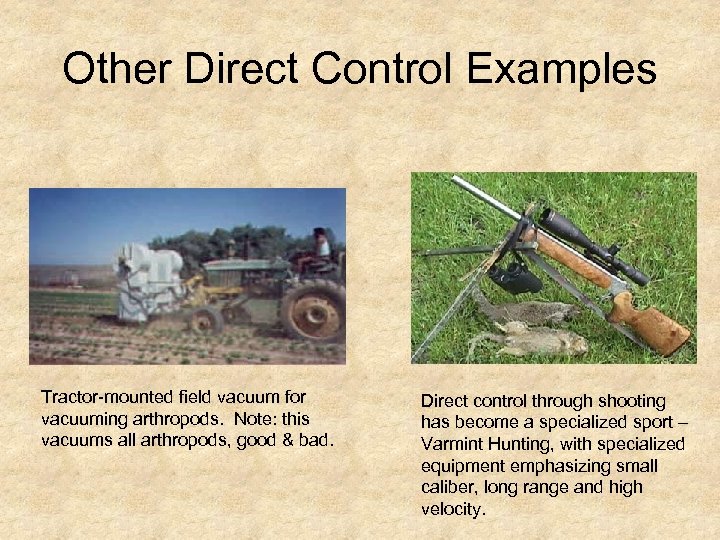 Other Direct Control Examples

Tractor-mounted field vacuum for vacuuming arthropods. Note: this vacuums all arthropods, good & bad.

Direct control through shooting has become a specialized sport – Varmint Hunting, with specialized equipment emphasizing small caliber, long range and high velocity.